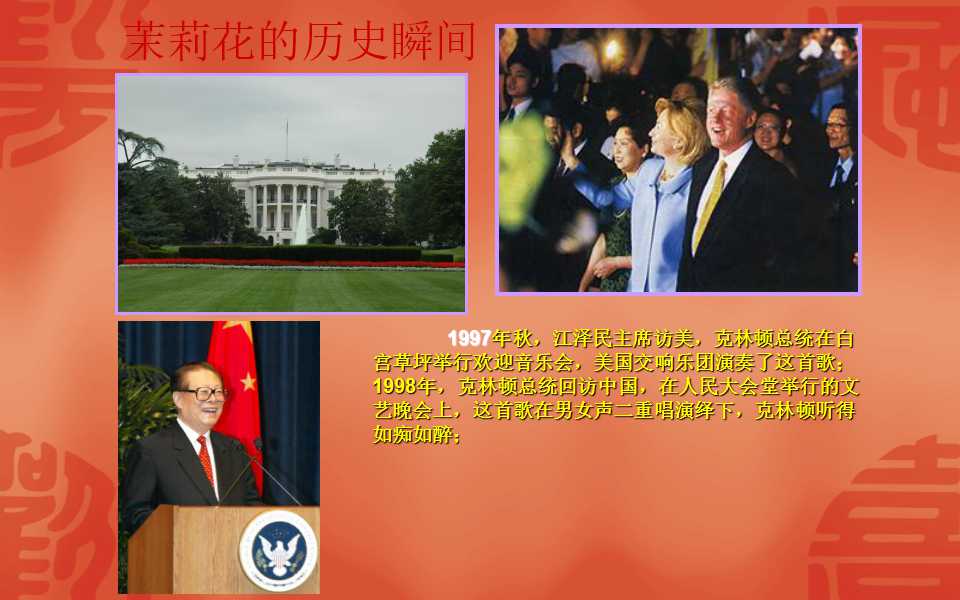 茉莉花的历史瞬间

1997年秋，江泽民主席访美，克林顿总统在白宫草坪举行欢迎音乐会，美国交响乐团演奏了这首歌；1998年，克林顿总统回访中国，在人民大会堂举行的文艺晚会上，这首歌在男女声二重唱演绎下，克林顿听得如痴如醉；